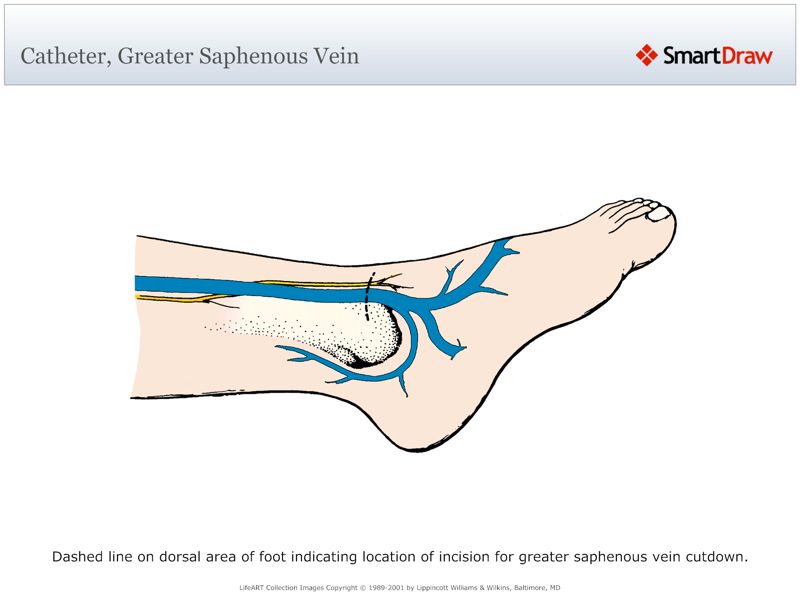 Catheter, Greater Saphenous Vein

SmartDraw

Dashed line on dorsal area of foot indicating location of incision for greater saphenous vein cutdown.

LifeART Collection Images Copyright © 1989-2001 by Lippincott Williams & Wilkins, Baltimore, MD